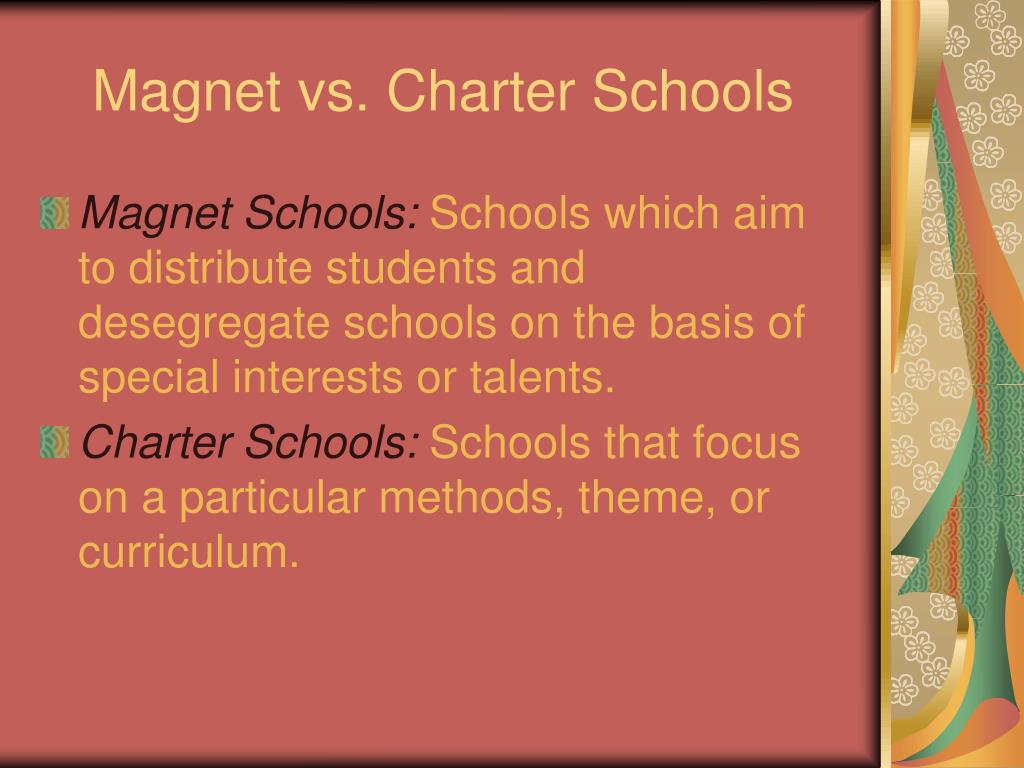 Magnet vs. Charter Schools

Magnet Schools: Schools which aim to distribute students and desegregate schools on the basis of special interests or talents.

Charter Schools: Schools that focus on a particular methods, theme, or curriculum.